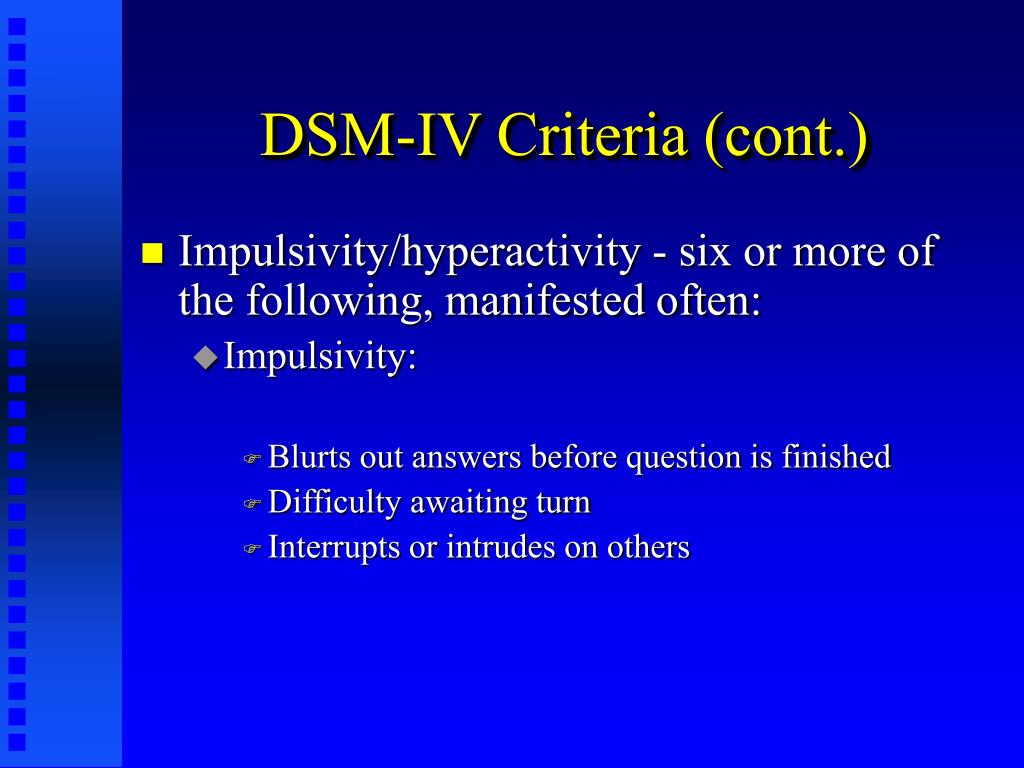 DSM-IV Criteria (cont.)

Impulsivity/hyperactivity - six or more of the following, manifested often:

Impulsivity:

Blurts out answers before question is finished
Difficulty awaiting turn
Interrupts or intrudes on others